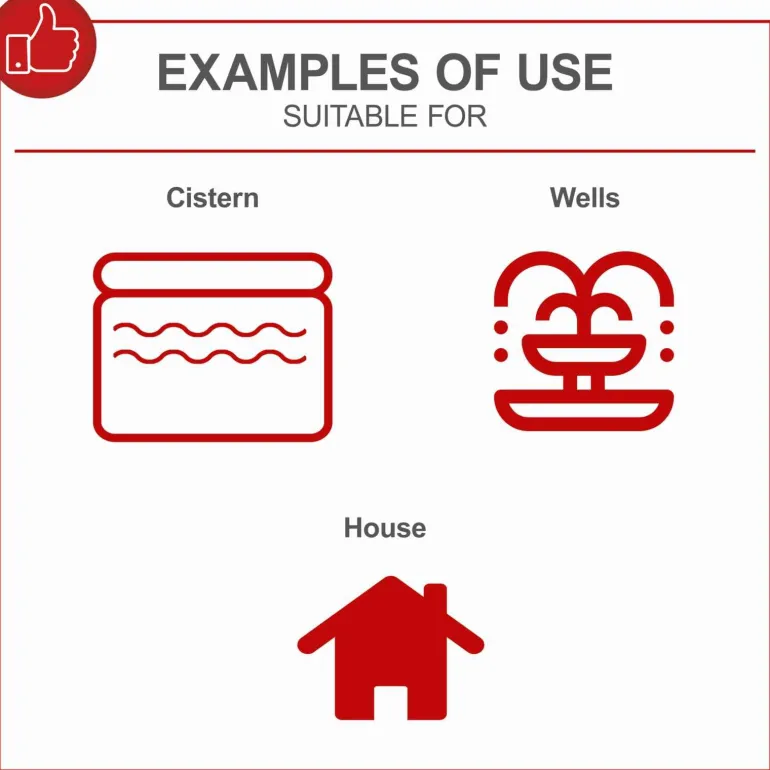 EXAMPLES OF USE
SUITABLE FOR

Cistern

Wells

House